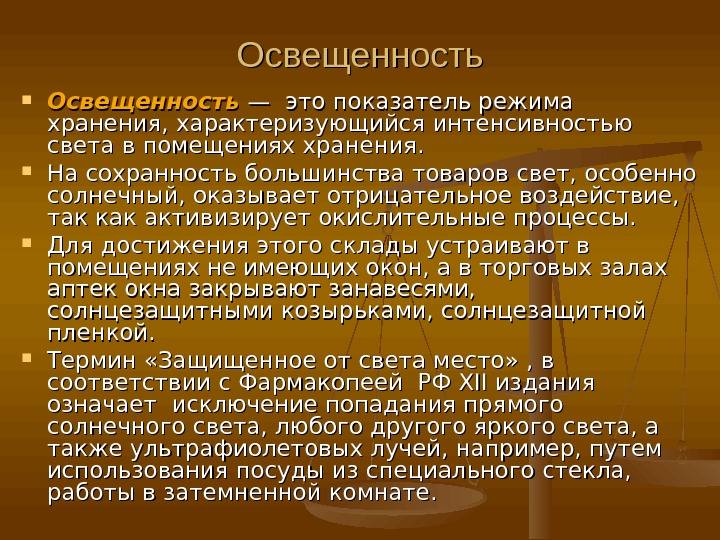 Освещенность

Освещенность — это показатель режима хранения, характеризующийся интенсивностью света в помещениях хранения.

На сохранность большинства товаров свет, особенно солнечный, оказывает отрицательное воздействие, так как активизирует окислительные процессы.

Для достижения этого склады устраивают в помещениях не имеющих окон, а в торговых залах аптек окна закрывают занавесями, солнцезащитными козырьками, солнцезащитной пленкой.

Термин «Защищенное от света место» , в соответствии с Фармакопеей РФ XII издания означает исключение попадания прямого солнечного света, любого другого яркого света, а также ультрафиолетовых лучей, например, путем использования посуды из специального стекла, работы в затемненной комнате.